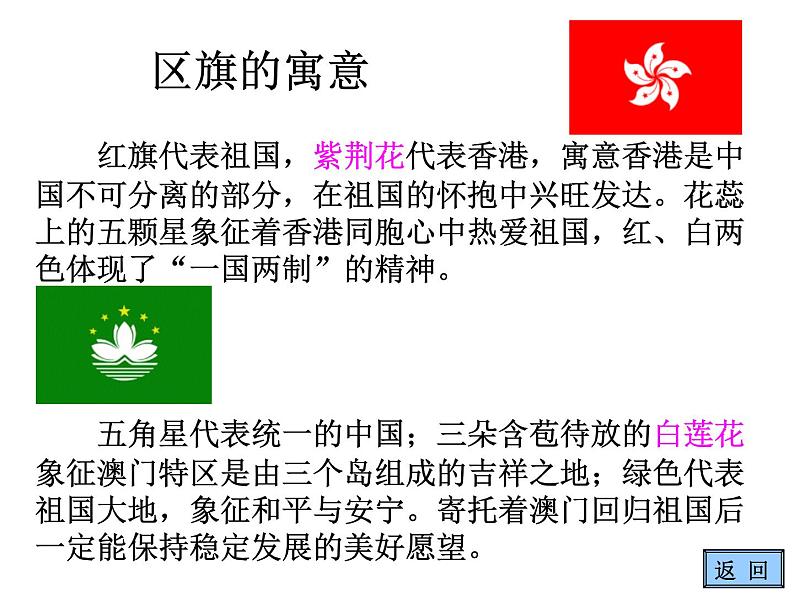 区旗的寓意

红旗代表祖国，紫荆花代表香港，寓意香港是中国不可分离的部分，在祖国的怀抱中兴旺发达。花蕊上的五颗星象征着香港同胞心中热爱祖国，红、白两色体现了“一国两制”的精神。

五角星代表统一的中国；三朵含苞待放的白莲花象征澳门特区是由三个岛组成的吉祥之地；绿色代表祖国大地，象征和平与安宁。寄托着澳门回归祖国后一定能保持稳定发展的美好愿望。

返 回